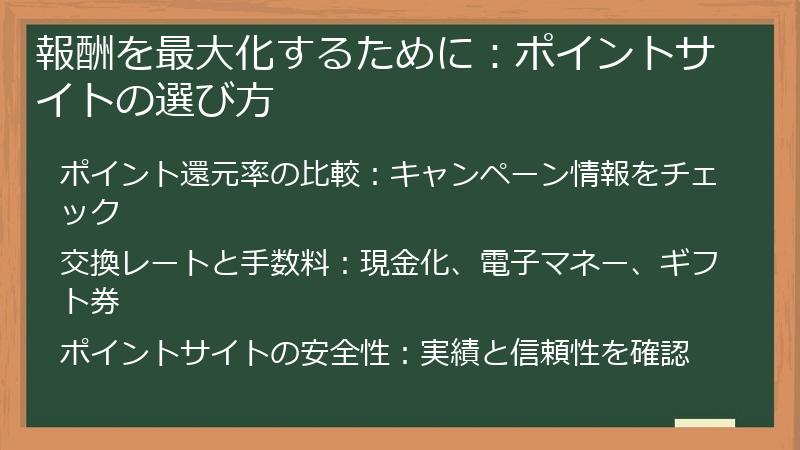 報酬を最大化するために：ポイントサイトの選び方

ポイント還元率の比較：キャンペーン情報をチェック

交換レートと手数料：現金化、電子マネー、ギフト券

ポイントサイトの安全性：実績と信頼性を確認